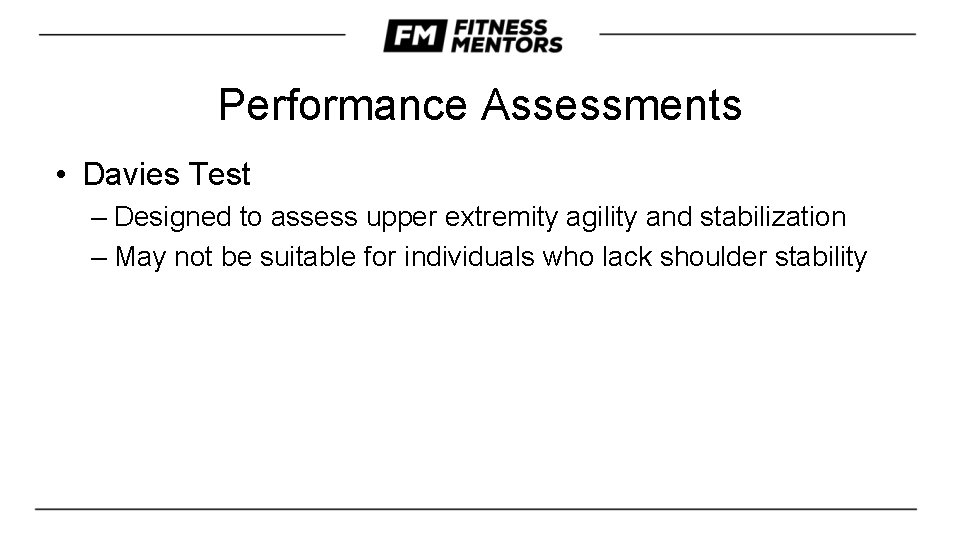 FM FITNESS MENTORS

Performance Assessments

• Davies Test
– Designed to assess upper extremity agility and stabilization
– May not be suitable for individuals who lack shoulder stability